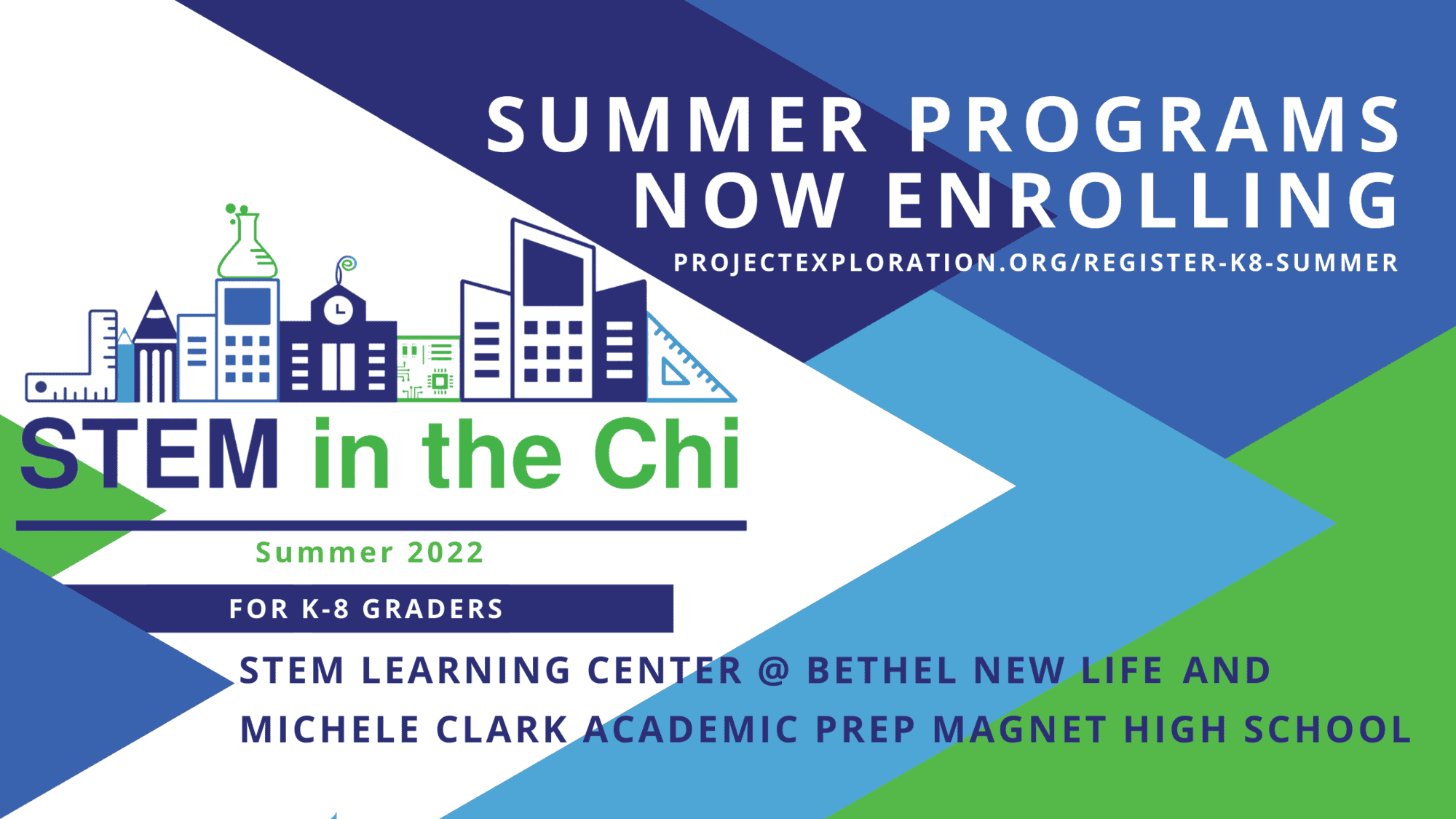 SUMMER PROGRAMS NOW ENROLLING

PROJECTEXPLORATION.ORG/REGISTER-K8-SUMMER

STEM in the Chi

Summer 2022

FOR K-8 GRADERS

STEM LEARNING CENTER @ BETHEL NEW LIFE AND MICHELE CLARK ACADEMIC PREP MAGNET HIGH SCHOOL